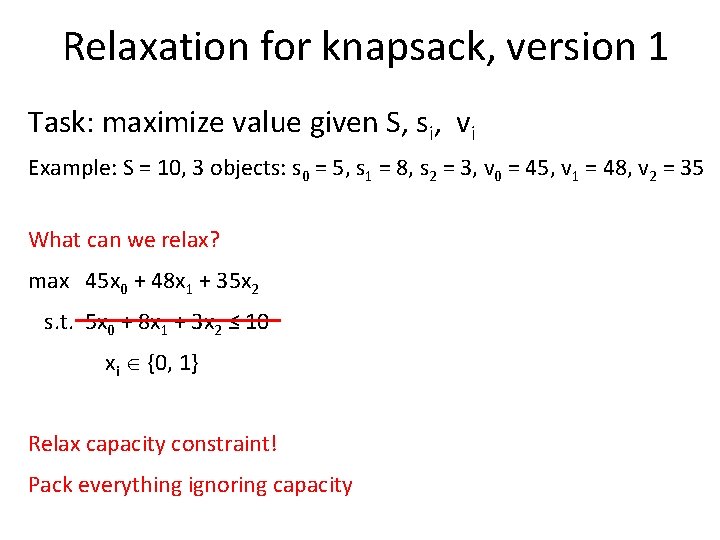 Relaxation for knapsack, version 1

Task: maximize value given S, $s_i$, $v_i$

Example: S = 10, 3 objects: $s_0 = 5$, $s_1 = 8$, $s_2 = 3$, $v_0 = 45$, $v_1 = 48$, $v_2 = 35$

What can we relax?

max $45x_0 + 48x_1 + 35x_2$

s.t. $5x_0 + 8x_1 + 3x_2 \leq 10$

$x_i \in \{0, 1\}$

Relax capacity constraint!

Pack everything ignoring capacity